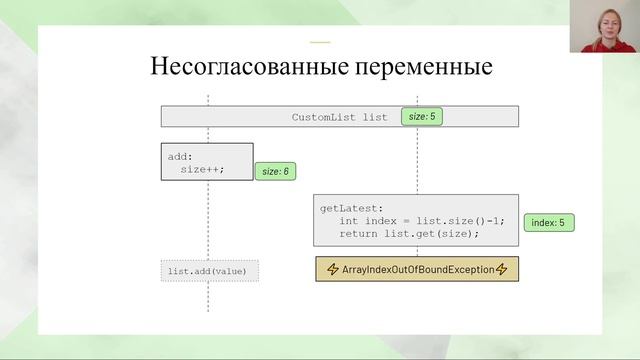 Несогласованные переменные

CustomList list

size: 5

add:
size++;

size: 6

getLatest:
int index = list.size()-1;
return list.get(size);

index: 5

list.add(value)

ArrayIndexOutOfBoundException